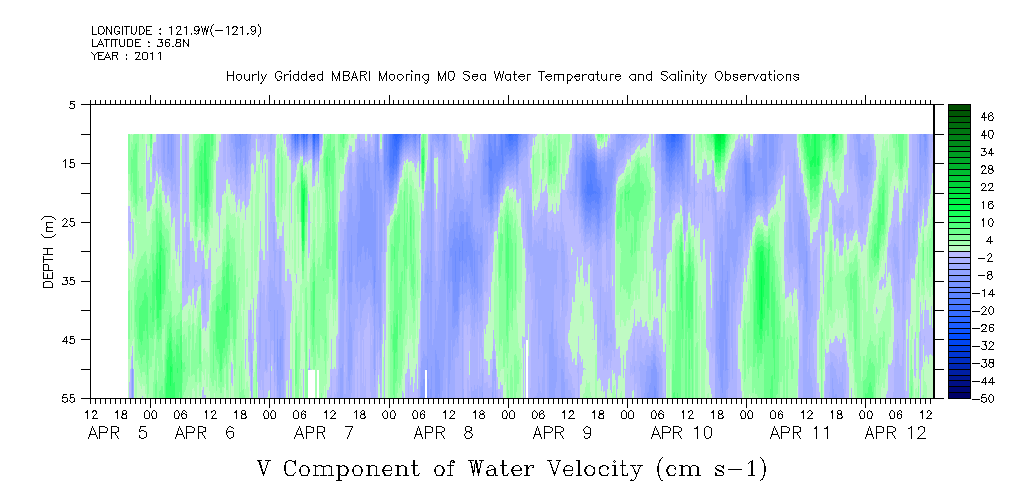 LONGITUDE : 121.9W(-121.9)
LATITUDE : 36.8N
YEAR : 2011

Hourly Gridded MBARI Mooring M0 Sea Water Temperature and Salinity Observations

DEPTH (m)

5
15
25
35
45
55

46
40
34
28
22
16
10
4
-2
-8
-14
-20
-26
-32
-38
-44
-50

12 18 00 06 12 18 00 06 12 18 00 06 12 18 00 06 12 18 00 06 12 18 00 06 12 18 00 06 12 18 00 06 12

APR 5 APR 6 APR 7 APR 8 APR 9 APR 10 APR 11 APR 12

V Component of Water Velocity (cm s-1)